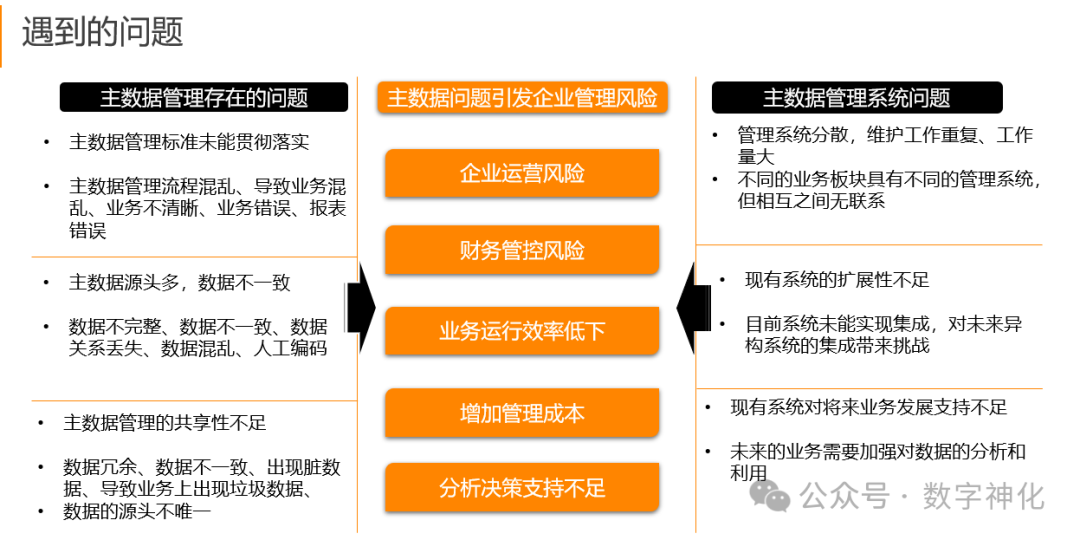 遇到的问题

主数据管理存在的问题

• 主数据管理标准未能贯彻落实

• 主数据管理流程混乱、导致业务混乱、业务不清晰、业务错误、报表错误

• 主数据源头多，数据不一致

• 数据不完整、数据不一致、数据关系丢失、数据混乱、人工编码

• 主数据管理的共享性不足

• 数据冗余、数据不一致、出现脏数据、导致业务上出现垃圾数据、

• 数据的源头不唯一

主数据问题引发企业管理风险

企业运营风险

财务管控风险

业务运行效率低下

增加管理成本

分析决策支持不足

主数据管理系统问题

• 管理系统分散，维护工作重复、工作量大

• 不同的业务板块具有不同的管理系统，但相互之间无联系

• 现有系统的扩展性不足

• 目前系统未能实现集成，对未来异构系统的集成带来挑战

• 现有系统对将来业务发展支持不足

• 未来的业务需要加强对数据的分析和利用

公众号 · 数字神化